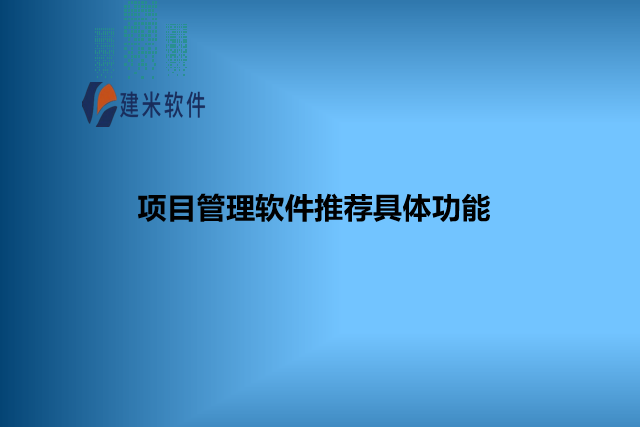 建米软件

项目管理软件推荐具体功能